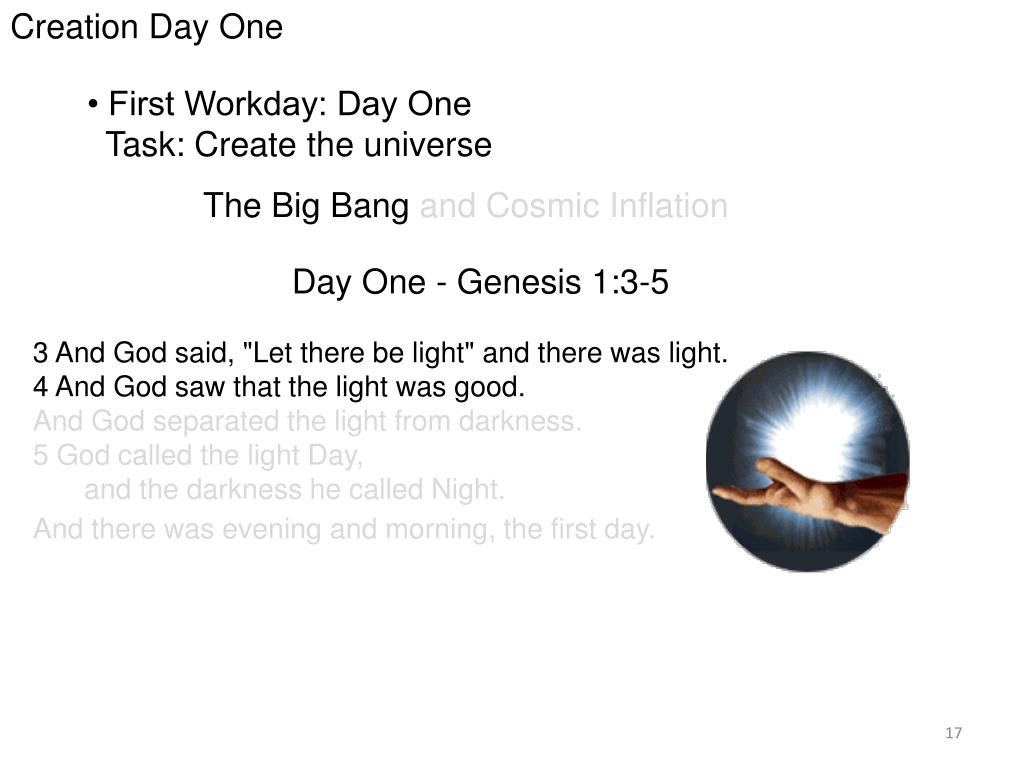 Creation Day One

• First Workday: Day One
Task: Create the universe

The Big Bang and Cosmic Inflation

Day One - Genesis 1:3-5

3 And God said, "Let there be light" and there was light.
4 And God saw that the light was good.
And God separated the light from darkness.
5 God called the light Day,
and the darkness he called Night.
And there was evening and morning, the first day.

17